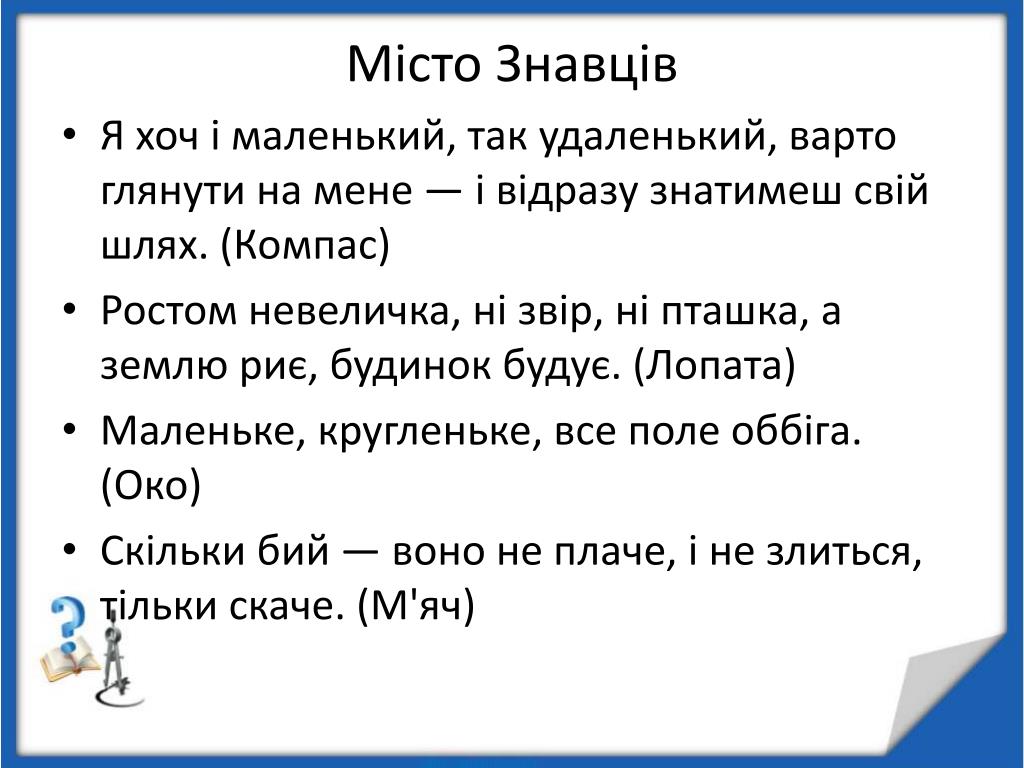 Місто Знавців

• Я хоч і маленький, так удаленький, варто глянути на мене — і відразу знатимеш свій шлях. (Компас)

• Ростом невеличка, ні звір, ні пташка, а землю риє, будинок будує. (Лопата)

• Маленьке, кругленьке, все поле оббіга. (Око)

• Скільки бий — воно не плаче, і не злиться, тільки скаче. (М'яч)